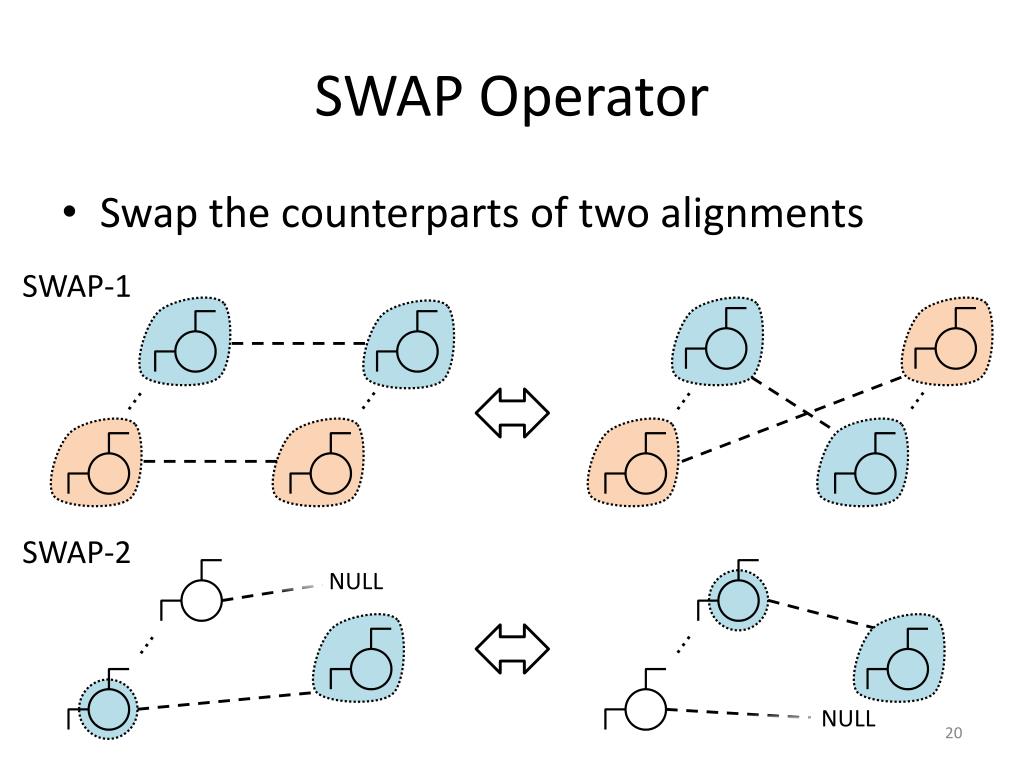 SWAP Operator

• Swap the counterparts of two alignments

SWAP-1

SWAP-2

NULL

NULL

20